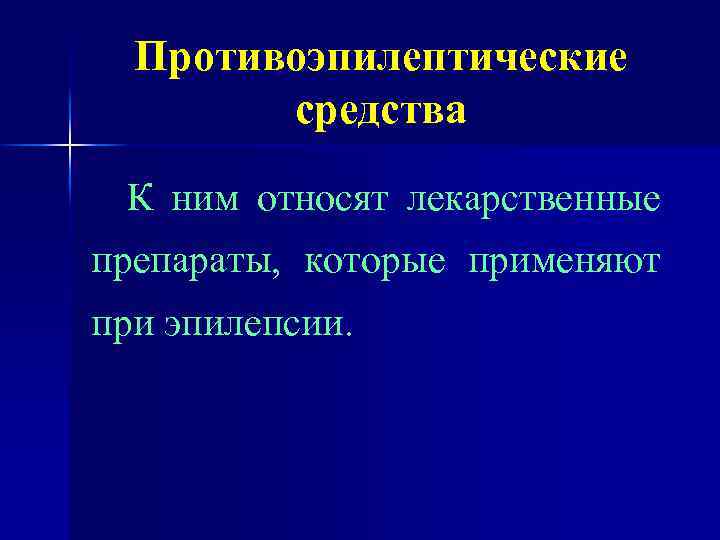 Противоэпилептические средства

К ним относят лекарственные препараты, которые применяют при эпилепсии.